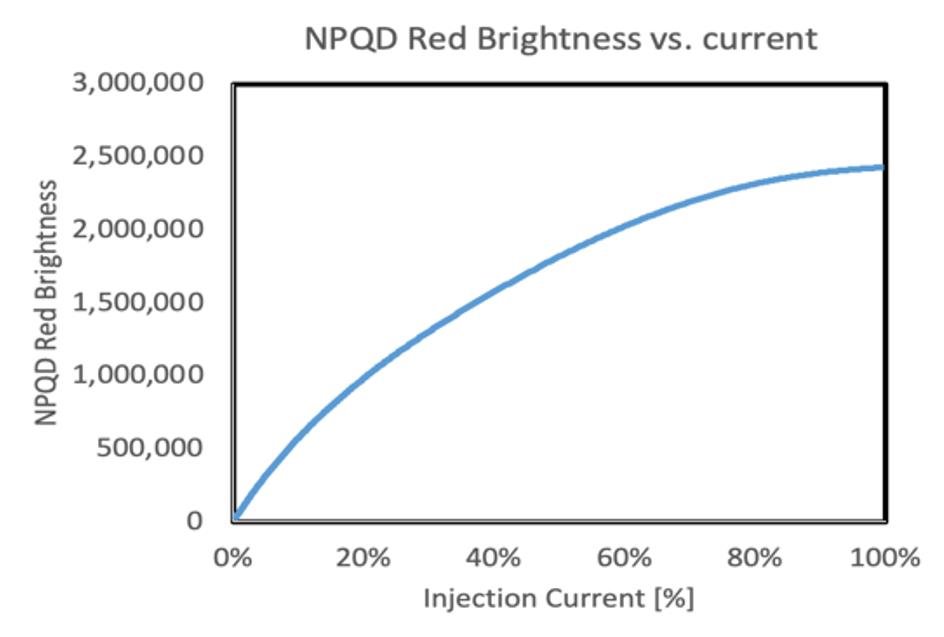 NPQD Red Brightness vs. current

NPQD Red Brightness

3,000,000
2,500,000
2,000,000
1,500,000
1,000,000
500,000
0

0%
20%
40%
60%
80%
100%

Injection Current [%]